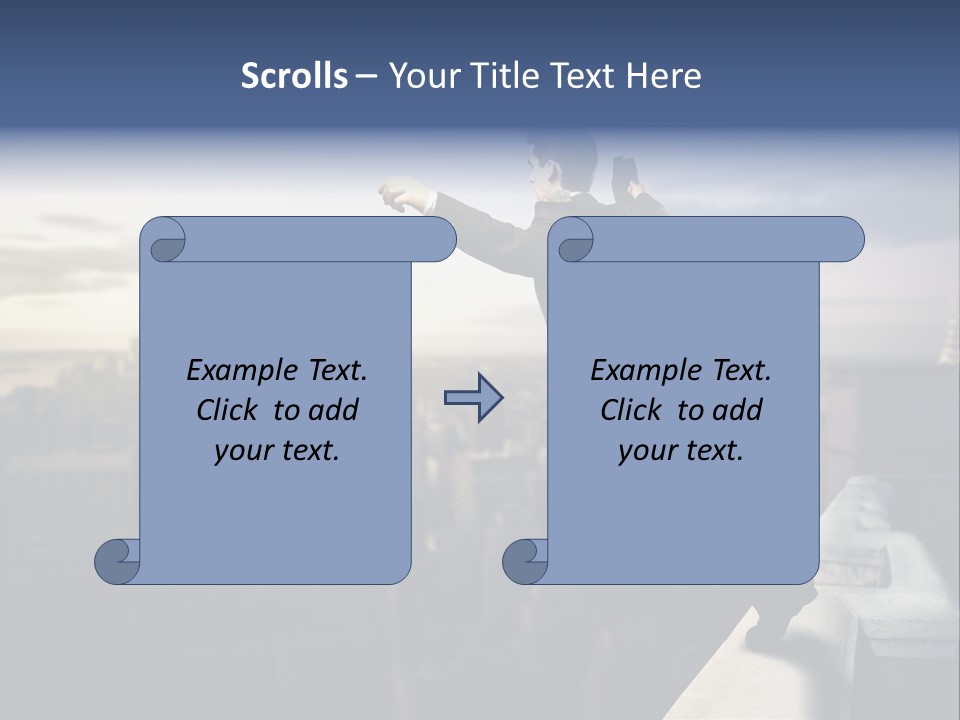 Scrolls – Your Title Text Here

Example Text. Click to add your text.

Example Text. Click to add your text.